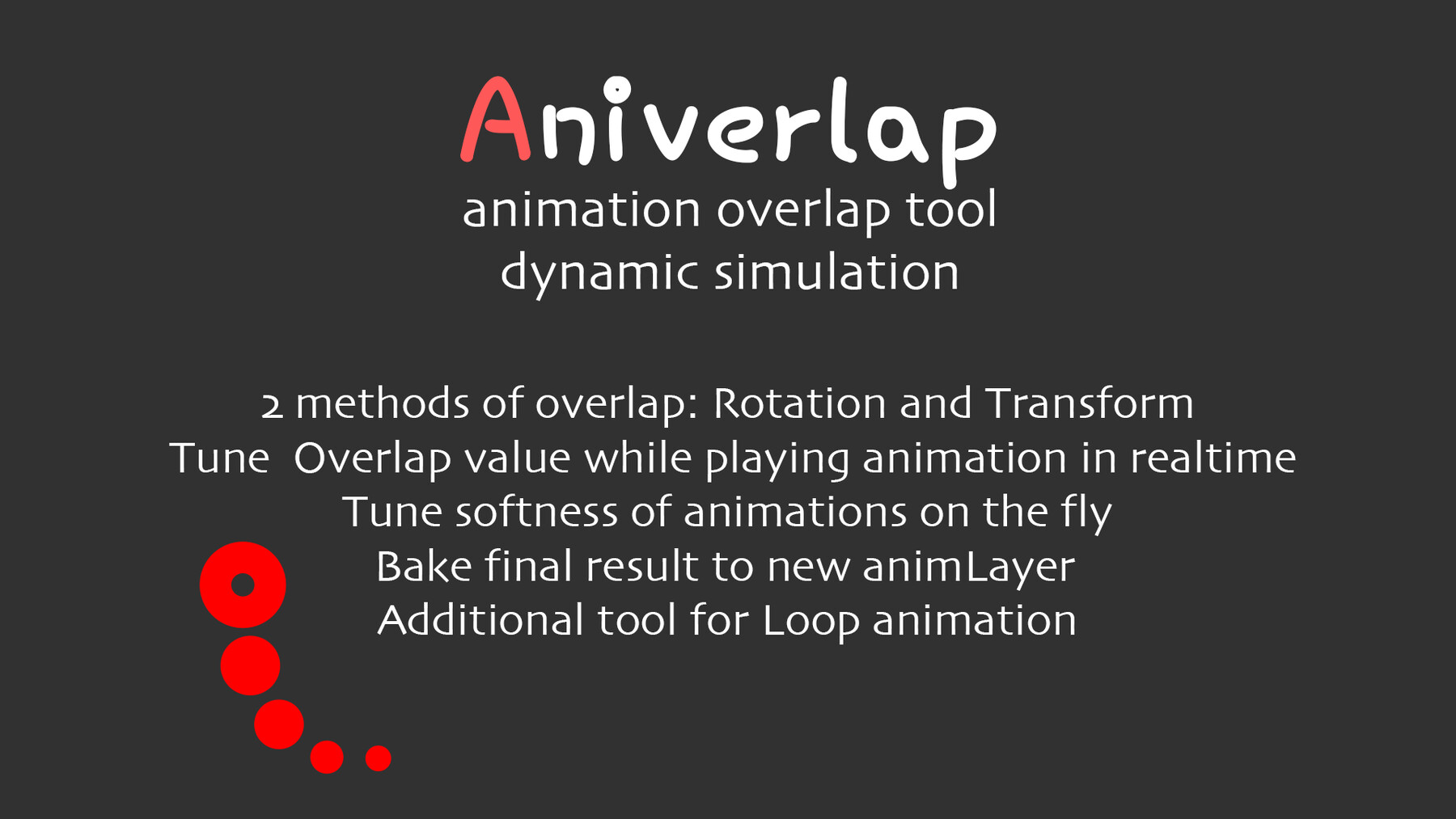 Aniverlap
animation overlap tool
dynamic simulation

2 methods of overlap: Rotation and Transform
Tune  Overlap value while playing animation in realtime
Tune softness of animations on the fly
Bake final result to new animLayer
Additional tool for Loop animation